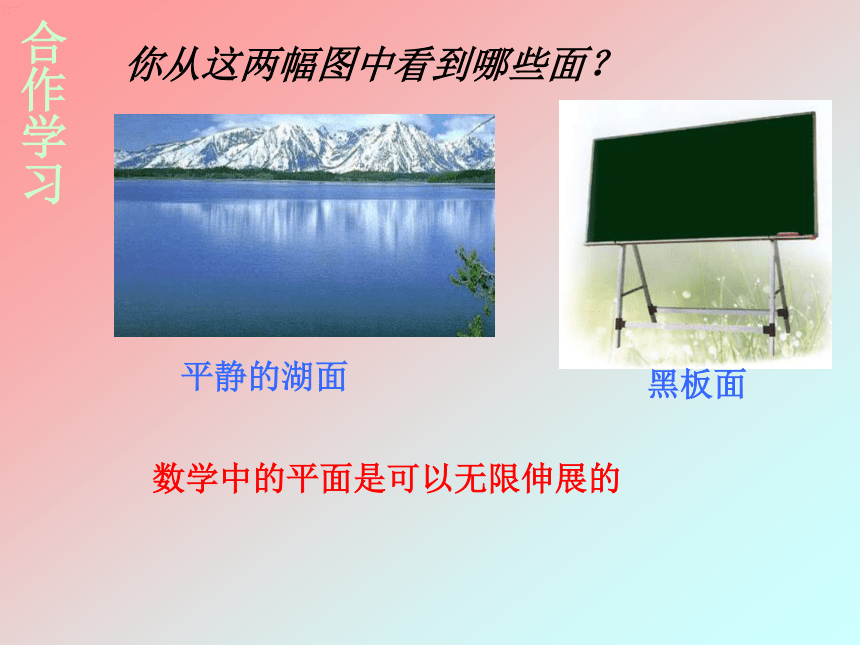 合作学习

你从这两幅图中看到哪些面？

平静的湖面

黑板面

数学中的平面是可以无限伸展的